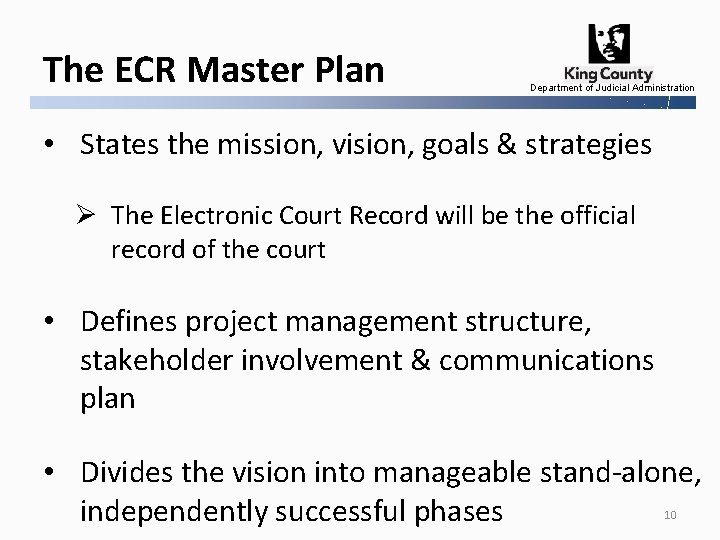 The ECR Master Plan

King County
Department of Judicial Administration

• States the mission, vision, goals & strategies

➢ The Electronic Court Record will be the official record of the court

• Defines project management structure, stakeholder involvement & communications plan

• Divides the vision into manageable stand-alone, independently successful phases

10